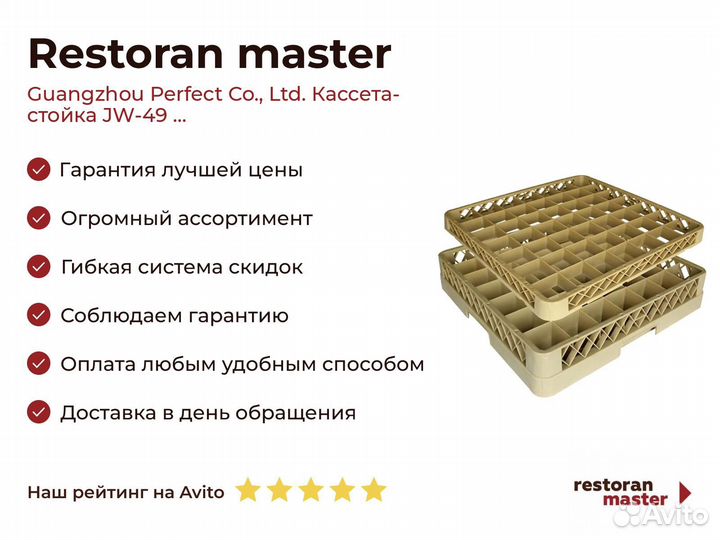 Restoran master

Guangzhou Perfect Co., Ltd. Кассета-стойка JW-49 ...

Гарантия лучшей цены

Огромный ассортимент

Гибкая система скидок

Соблюдаем гарантию

Оплата любым удобным способом

Доставка в день обращения

Наш рейтинг на Avito

restoran master

Avito